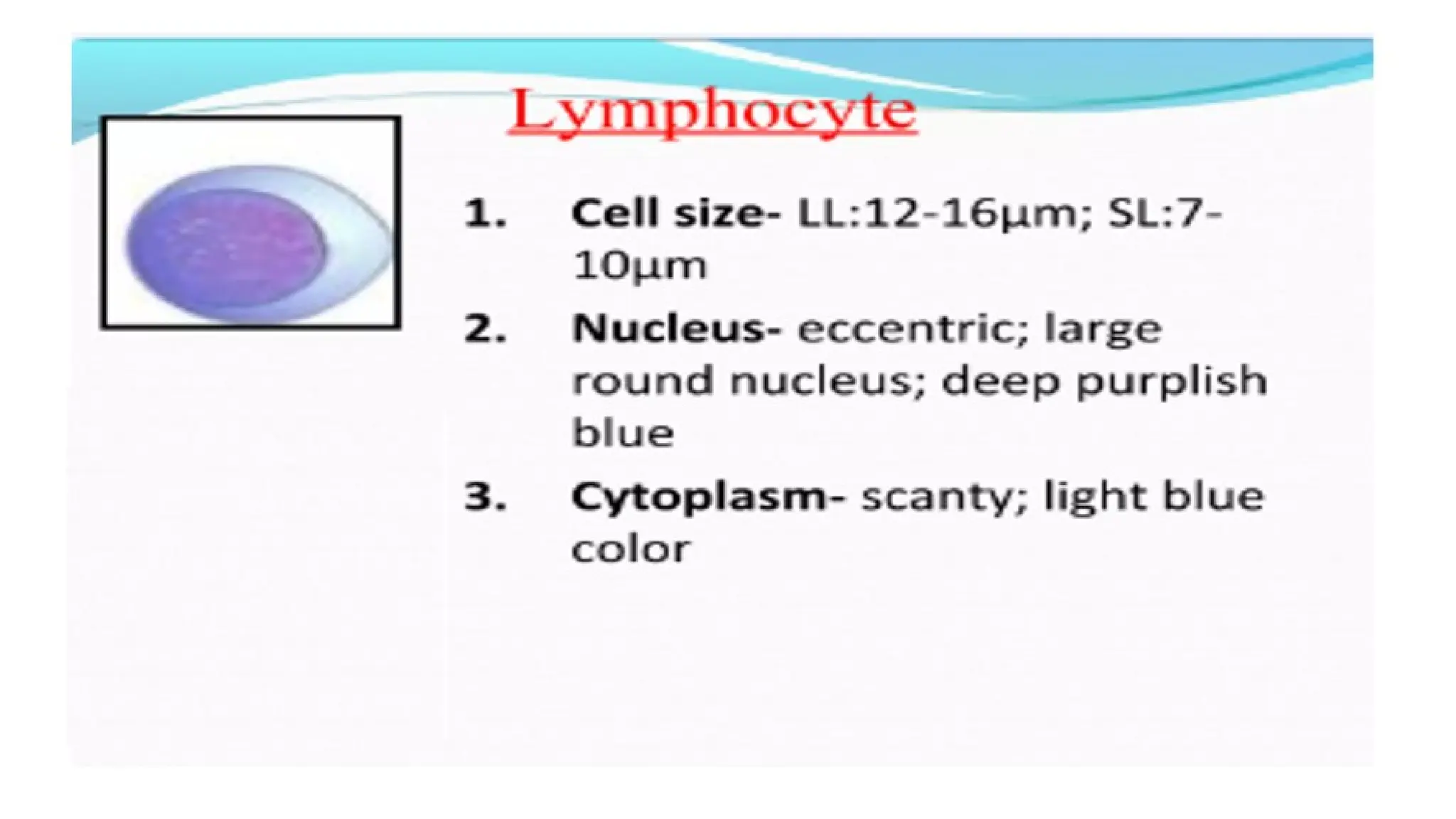 Lymphocyte

1. Cell size- LL:12-16μm; SL:7-10μm
2. Nucleus- eccentric; large round nucleus; deep purplish blue
3. Cytoplasm- scanty; light blue color